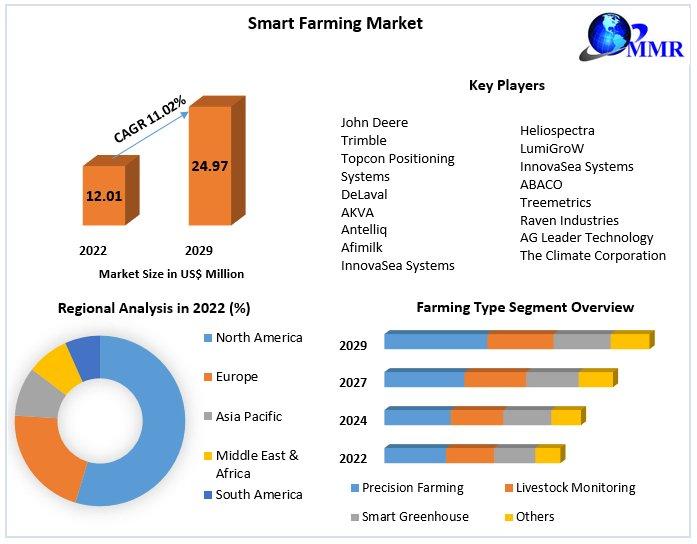 Smart Farming Market

MMR

CAGR 11.02%

12.01

24.97

2022

2029

Market Size in US$ Million

Key Players

John Deere
Trimble
Topcon Positioning Systems
DeLaval
AKVA
Antelliq
Afimilk
InnovaSea Systems

Heliospectra
LumiGroW
InnovaSea Systems
ABACO
Treemetrics
Raven Industries
AG Leader Technology
The Climate Corporation

Regional Analysis in 2022 (%)

North America
Europe
Asia Pacific
Middle East & Africa
South America

Farming Type Segment Overview

2029
2027
2024
2022

Precision Farming
Livestock Monitoring
Smart Greenhouse
Others